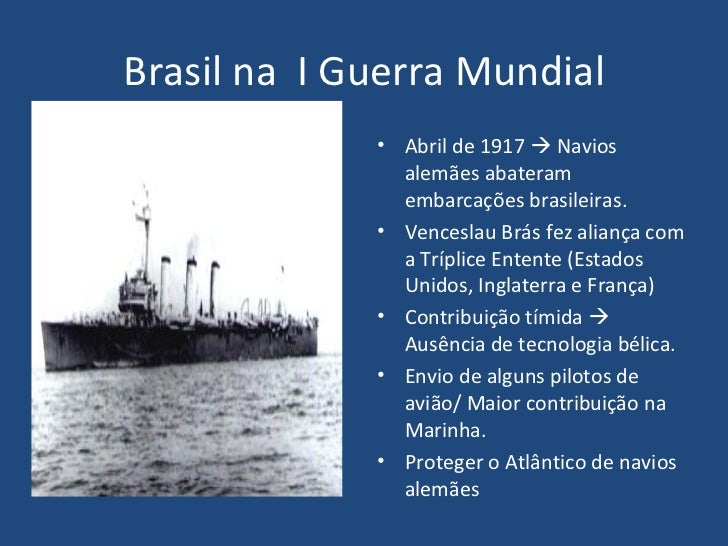 Brasil na  I Guerra Mundial

• Abril de 1917 → Navios alemães abateram embarcações brasileiras.
• Venceslau Brás fez aliança com a Tríplice Entente (Estados Unidos, Inglaterra e França)
• Contribuição tímida → Ausência de tecnologia bélica.
• Envio de alguns pilotos de avião/ Maior contribuição na Marinha.
• Proteger o Atlântico de navios alemães